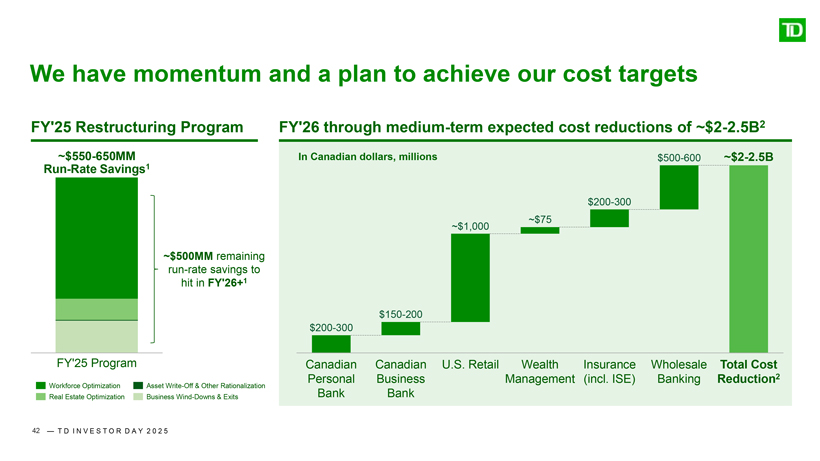 TD

We have momentum and a plan to achieve our cost targets

FY'25 Restructuring Program

~\$550-650MM Run-Rate Savings$^1$

~\$500MM remaining run-rate savings to hit in FY'26+$^1$

FY'25 Program

Workforce Optimization
Asset Write-Off & Other Rationalization
Real Estate Optimization
Business Wind-Downs & Exits

FY'26 through medium-term expected cost reductions of ~\$2-2.5B$^2$

In Canadian dollars, millions

\$200-300
\$150-200
~\$1,000
~\$75
\$200-300
\$500-600
~\$2-2.5B

Canadian Personal Bank
Canadian Business Bank
U.S. Retail
Wealth Management
Insurance (incl. ISE)
Wholesale Banking
Total Cost Reduction$^2$

42 — TD INVESTOR DAY 2025